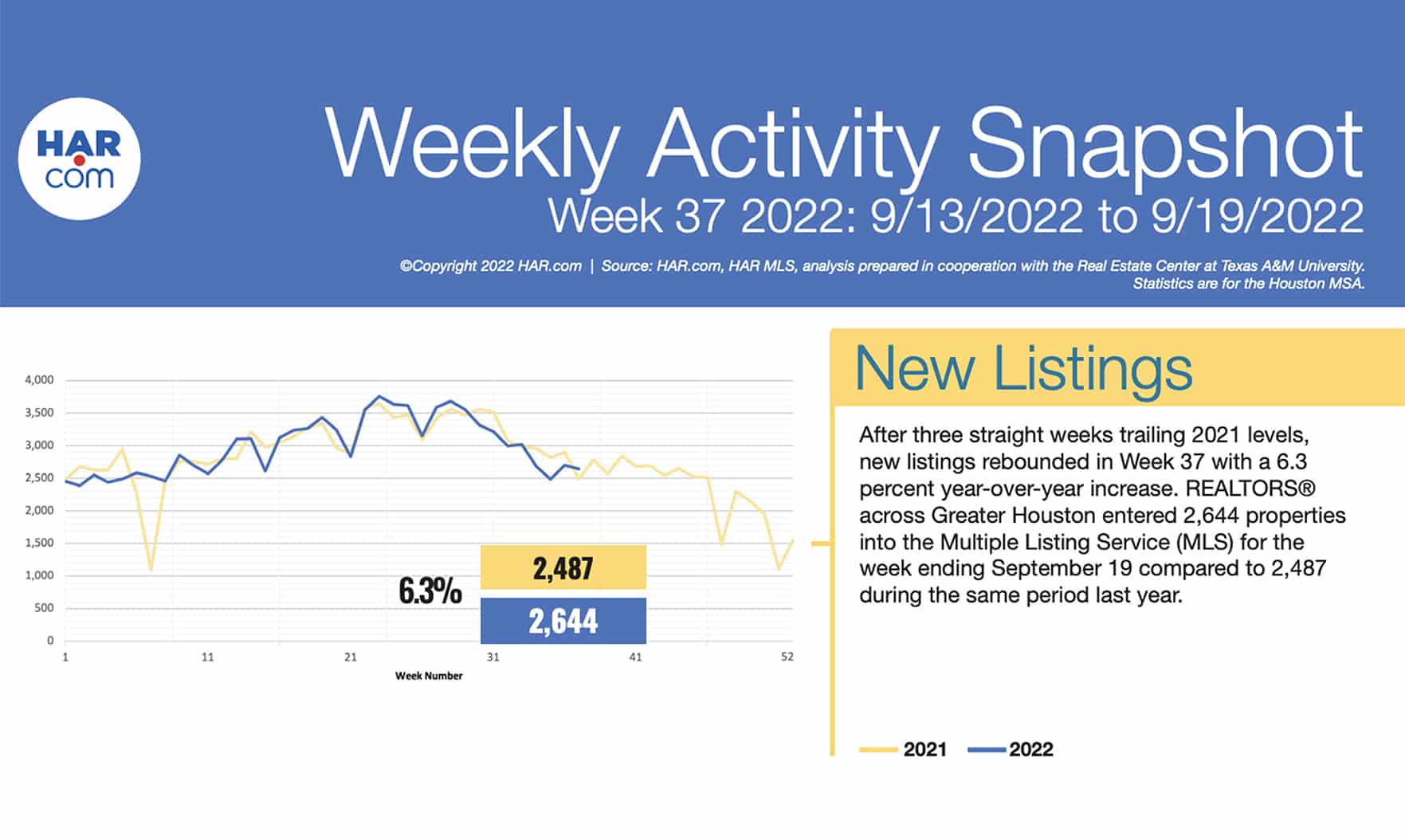 HAR.com

Weekly Activity Snapshot
Week 37 2022: 9/13/2022 to 9/19/2022

©Copyright 2022 HAR.com | Source: HAR.com, HAR MLS, analysis prepared in cooperation with the Real Estate Center at Texas A&M University. Statistics are for the Houston MSA.

4,000
3,500
3,000
2,500
2,000
1,500
1,000
500
0

1
11
21
31
41
52
Week Number

6.3%
2,487
2,644

New Listings

After three straight weeks trailing 2021 levels, new listings rebounded in Week 37 with a 6.3 percent year-over-year increase. REALTORS® across Greater Houston entered 2,644 properties into the Multiple Listing Service (MLS) for the week ending September 19 compared to 2,487 during the same period last year.

2021
2022